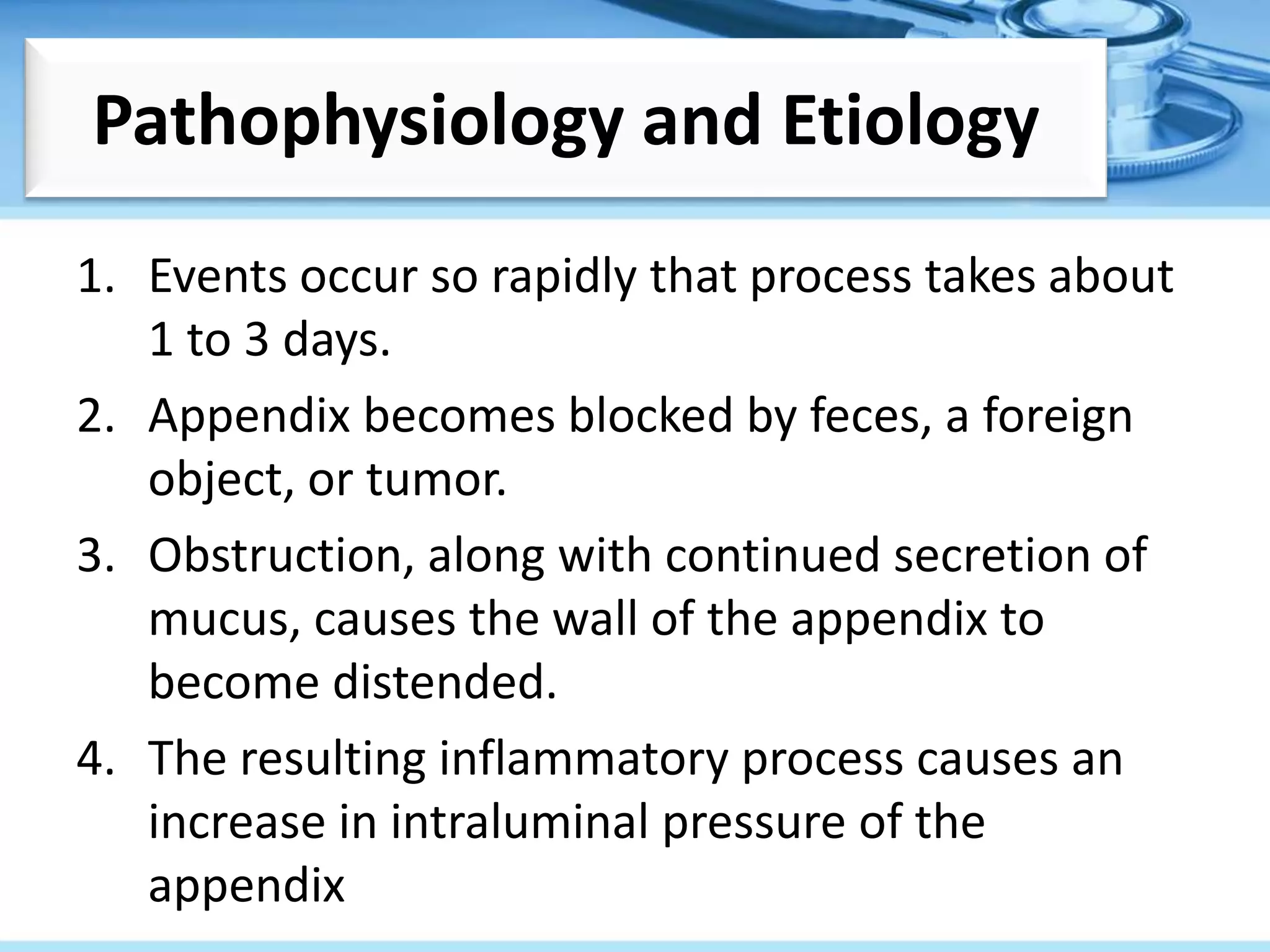 Pathophysiology and Etiology

1. Events occur so rapidly that process takes about 1 to 3 days.
2. Appendix becomes blocked by feces, a foreign object, or tumor.
3. Obstruction, along with continued secretion of mucus, causes the wall of the appendix to become distended.
4. The resulting inflammatory process causes an increase in intraluminal pressure of the appendix